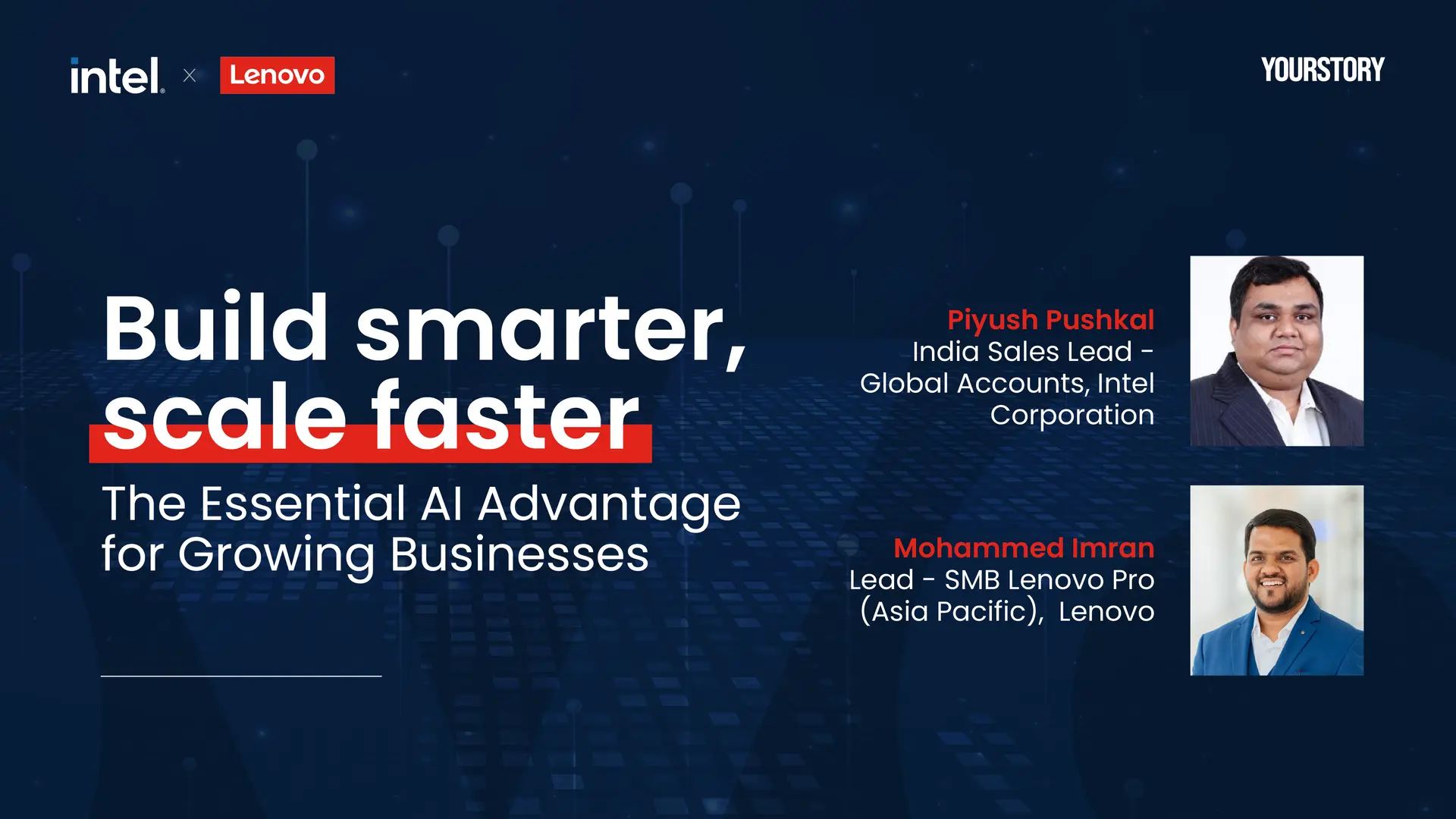 intel. × Lenovo

YOURSTORY

Build smarter, scale faster

The Essential AI Advantage for Growing Businesses

Piyush Pushkal
India Sales Lead - Global Accounts, Intel Corporation

Mohammed Imran
Lead - SMB Lenovo Pro (Asia Pacific), Lenovo